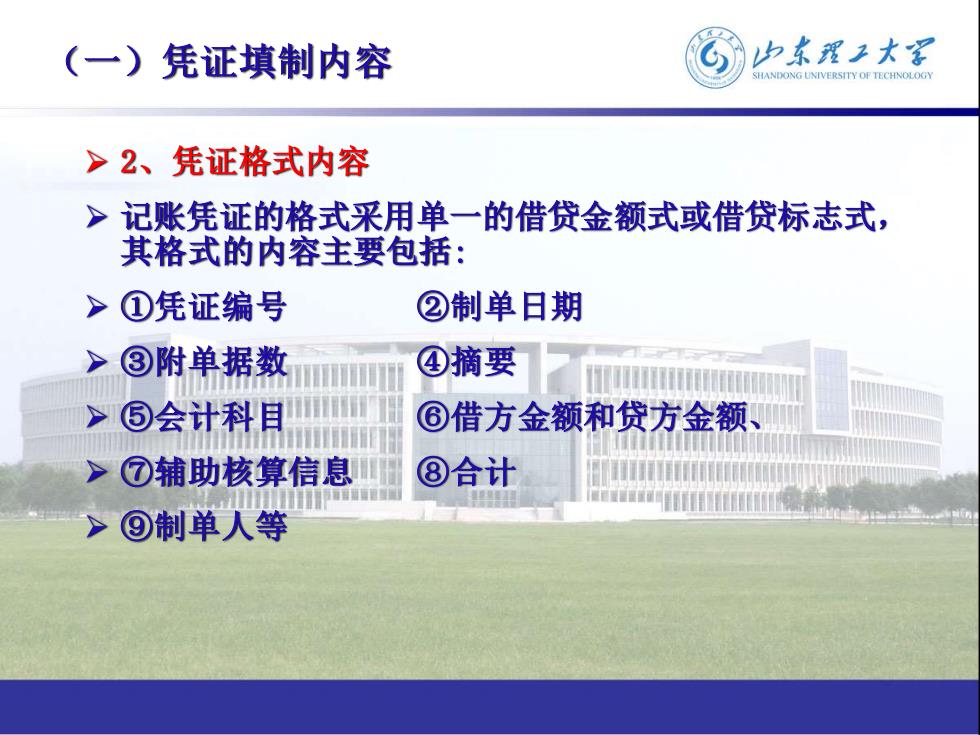 （一）凭证填制内容

山东理工大学
SHANDONG UNIVERSITY OF TECHNOLOGY

➢ 2、凭证格式内容

➢ 记账凭证的格式采用单一的借贷金额式或借贷标志式，其格式的内容主要包括：

➢ ①凭证编号 ②制单日期

➢ ③附单据数 ④摘要

➢ ⑤会计科目 ⑥借方金额和贷方金额、

➢ ⑦辅助核算信息 ⑧合计

➢ ⑨制单人等